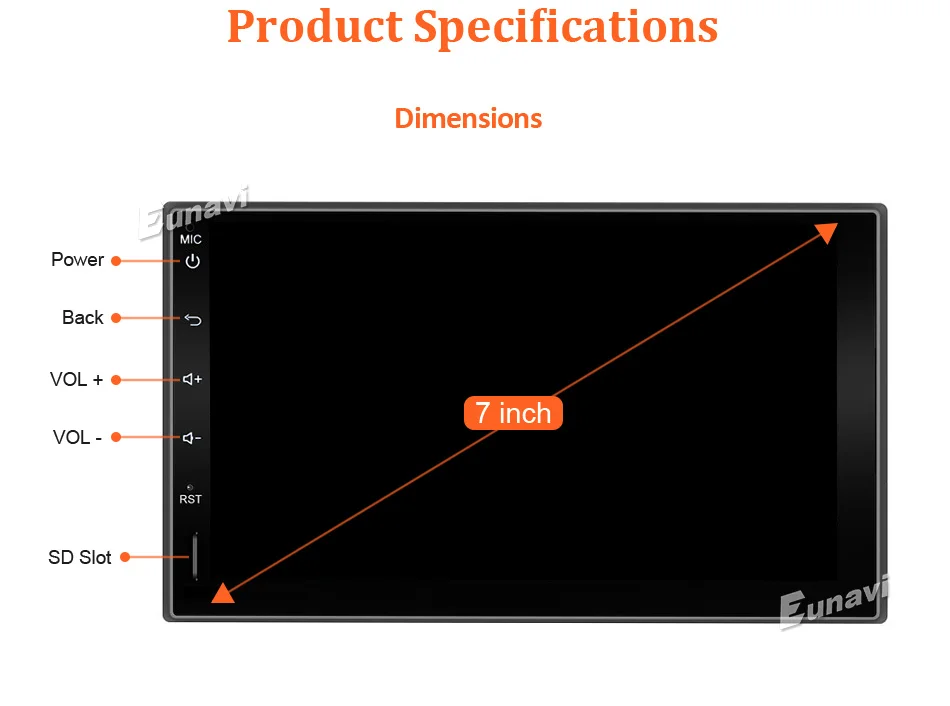 Product Specifications

Dimensions

Eunavi

MIC

Power

Back

VOL +

VOL -

RST

SD Slot

7 inch

Eunavi